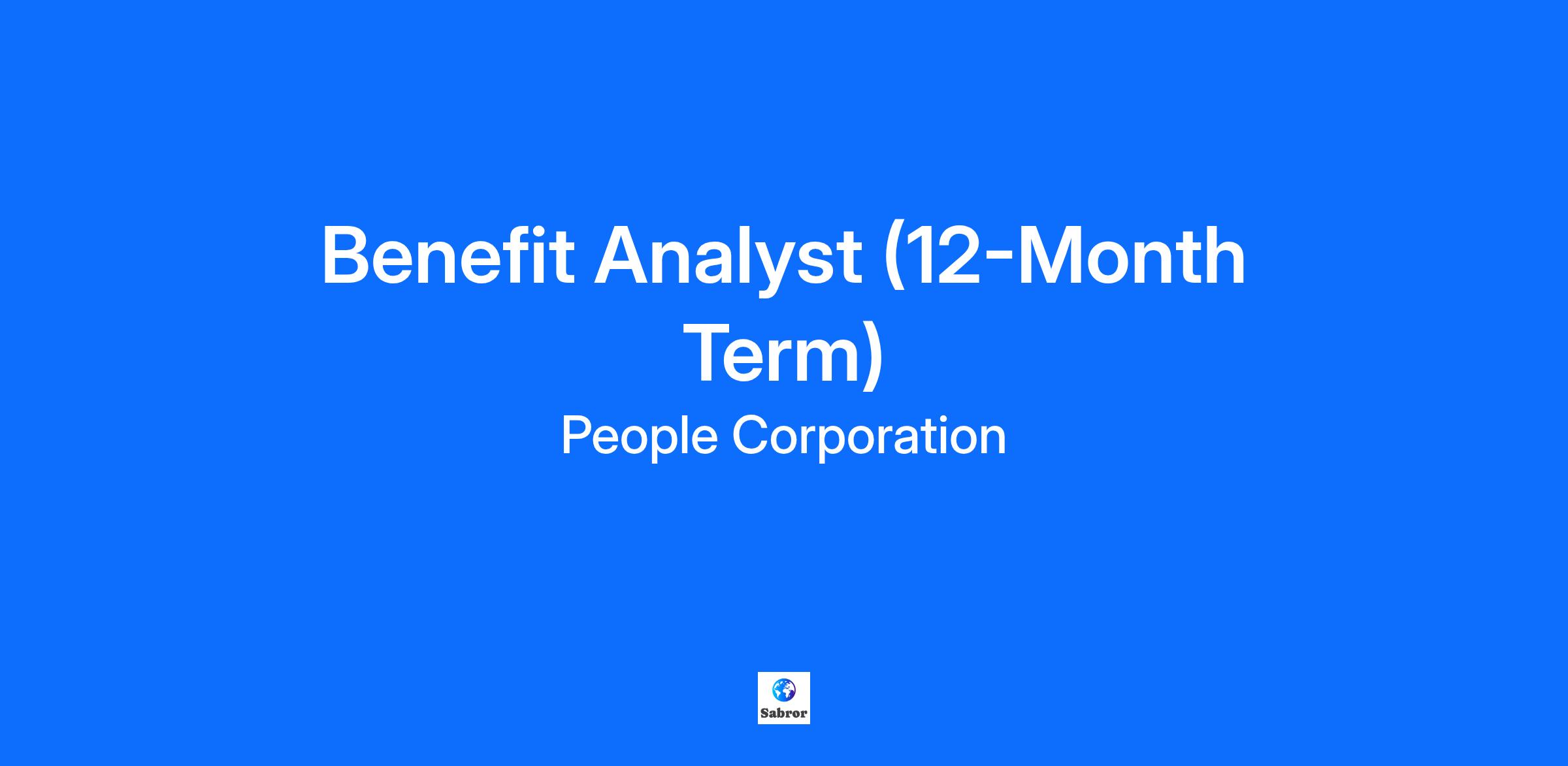 Benefit Analyst (12-Month Term)

People Corporation

Sabror